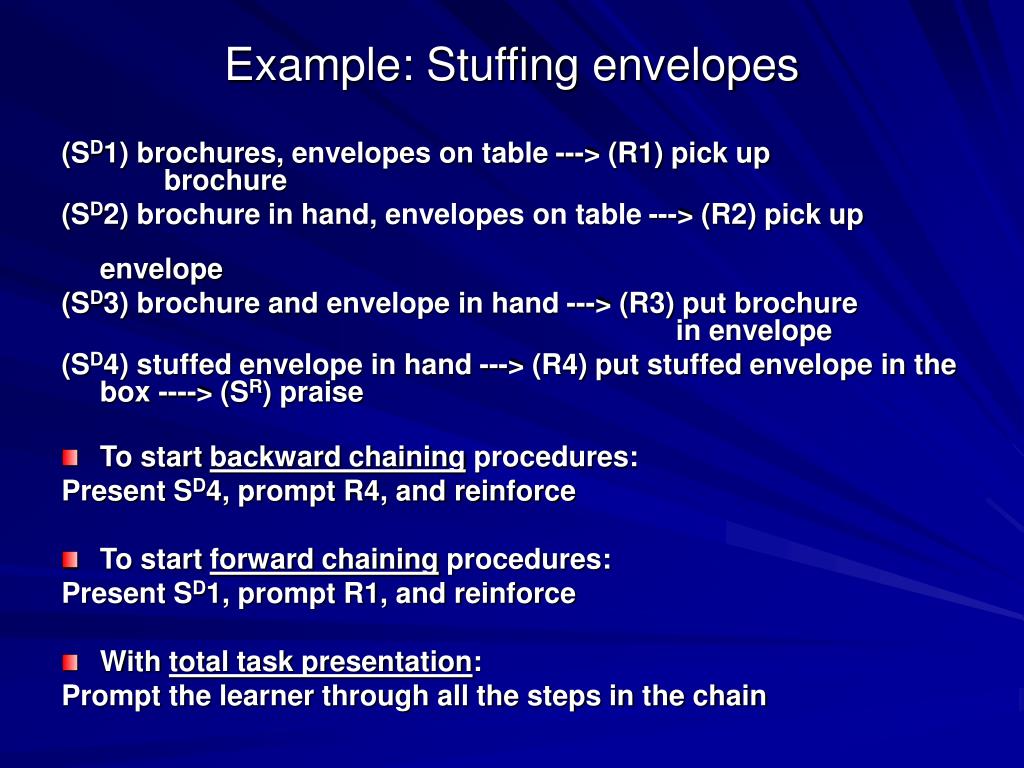 Example: Stuffing envelopes

($S^D$1) brochures, envelopes on table ---> (R1) pick up brochure

($S^D$2) brochure in hand, envelopes on table ---> (R2) pick up envelope

($S^D$3) brochure and envelope in hand ---> (R3) put brochure in envelope

($S^D$4) stuffed envelope in hand ---> (R4) put stuffed envelope in the box ----> ($S^R$) praise

To start backward chaining procedures:
Present $S^D$4, prompt R4, and reinforce

To start forward chaining procedures:
Present $S^D$1, prompt R1, and reinforce

With total task presentation:
Prompt the learner through all the steps in the chain